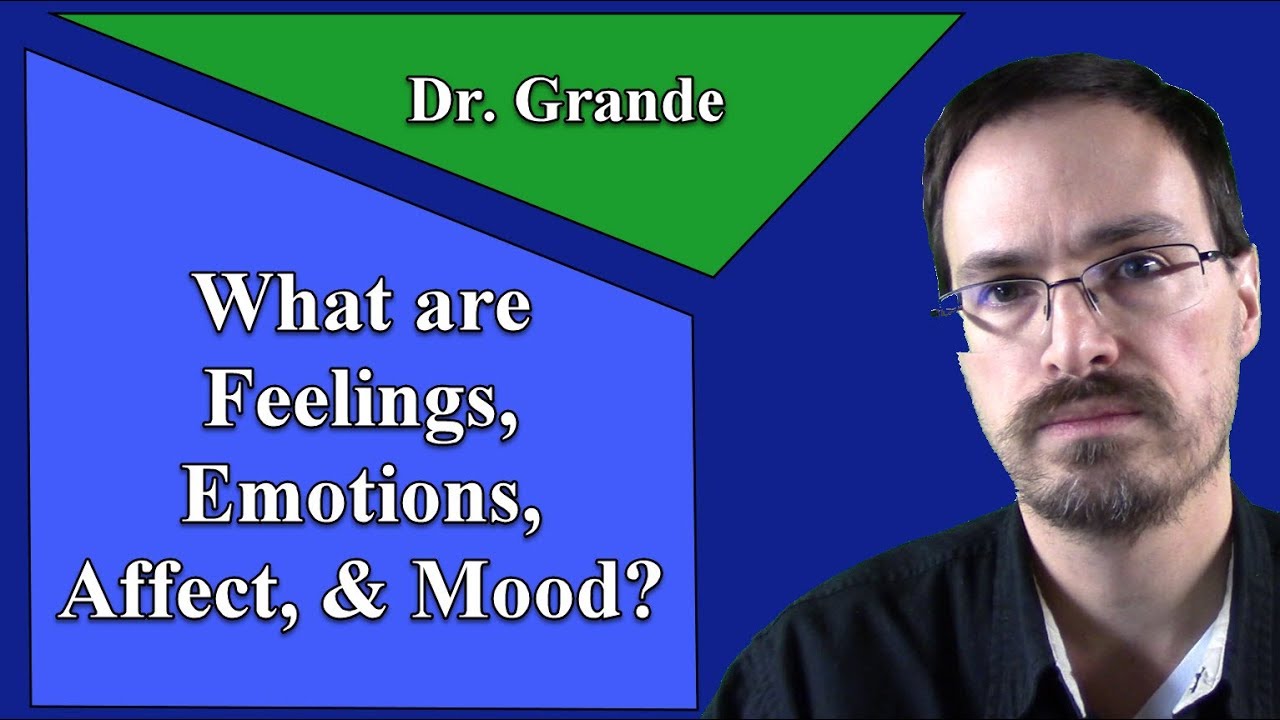 Dr. Grande

What are Feelings, Emotions, Affect, & Mood?